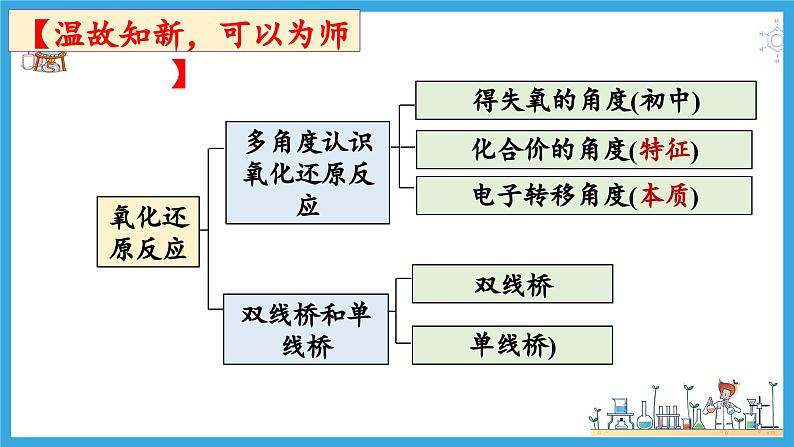 【温故知新，可以为师】

氧化还原反应

多角度认识氧化还原反应

得失氧的角度(初中)

化合价的角度(特征)

电子转移角度(本质)

双线桥和单线桥

双线桥

单线桥)